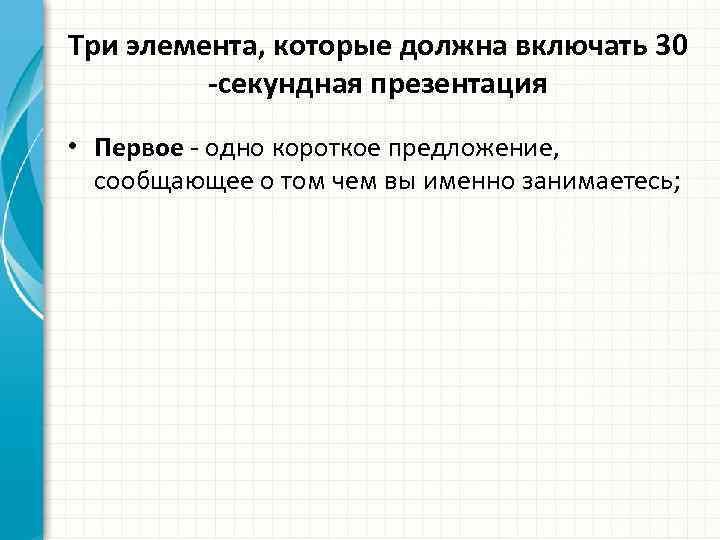 Три элемента, которые должна включать 30 -секундная презентация

• Первое - одно короткое предложение, сообщающее о том чем вы именно занимаетесь;